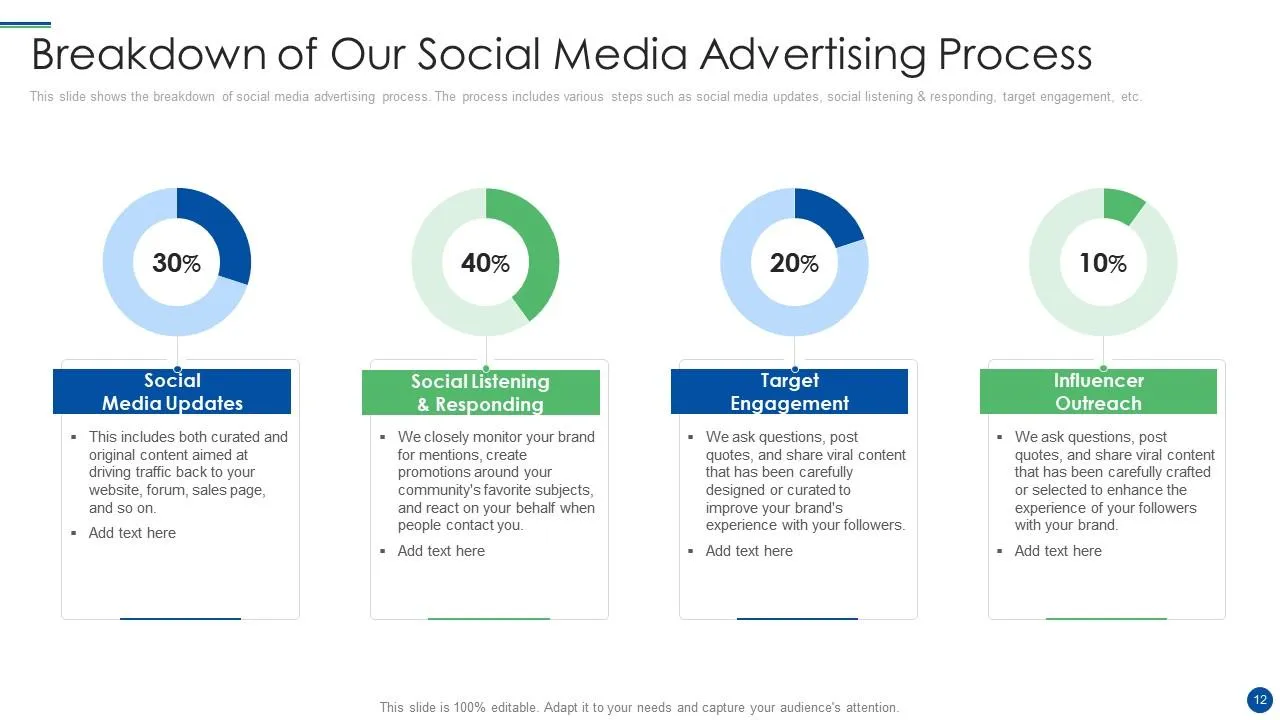 Breakdown of Our Social Media Advertising Process

This slide shows the breakdown of social media advertising process. The process includes various steps such as social media updates, social listening & responding, target engagement, etc.

30%

Social Media Updates

▪ This includes both curated and original content aimed at driving traffic back to your website, forum, sales page, and so on.

▪ Add text here

40%

Social Listening & Responding

▪ We closely monitor your brand for mentions, create promotions around your community's favorite subjects, and react on your behalf when people contact you.

▪ Add text here

20%

Target Engagement

▪ We ask questions, post quotes, and share viral content that has been carefully designed or curated to improve your brand's experience with your followers.

▪ Add text here

10%

Influencer Outreach

▪ We ask questions, post quotes, and share viral content that has been carefully crafted or selected to enhance the experience of your followers with your brand.

▪ Add text here

This slide is 100% editable. Adapt it to your needs and capture your audience's attention.

12